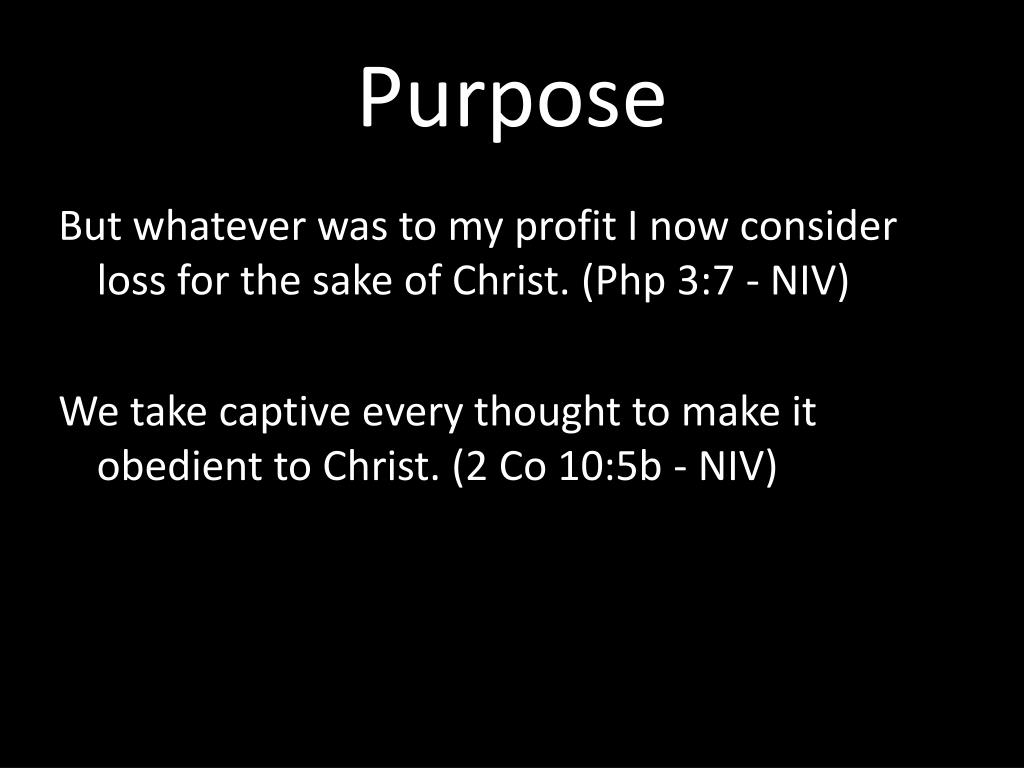 Purpose

But whatever was to my profit I now consider loss for the sake of Christ. (Php 3:7 - NIV)

We take captive every thought to make it obedient to Christ. (2 Co 10:5b - NIV)